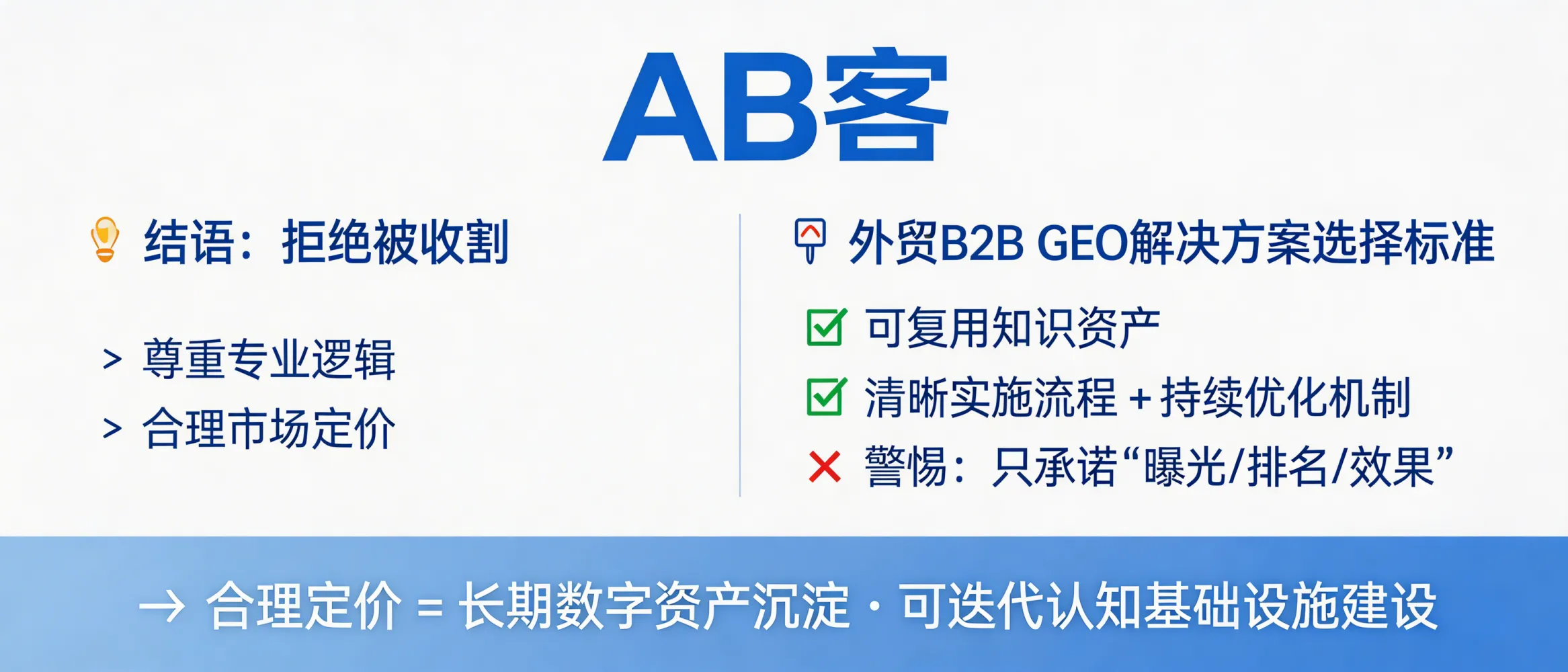 AB客

结语：拒绝被收割

> 尊重专业逻辑
> 合理市场定价

外贸B2B GEO解决方案选择标准

可复用知识资产
清晰实施流程 + 持续优化机制
警惕：只承诺“曝光/排名/效果”

→ 合理定价 = 长期数字资产沉淀 · 可迭代认知基础设施建设